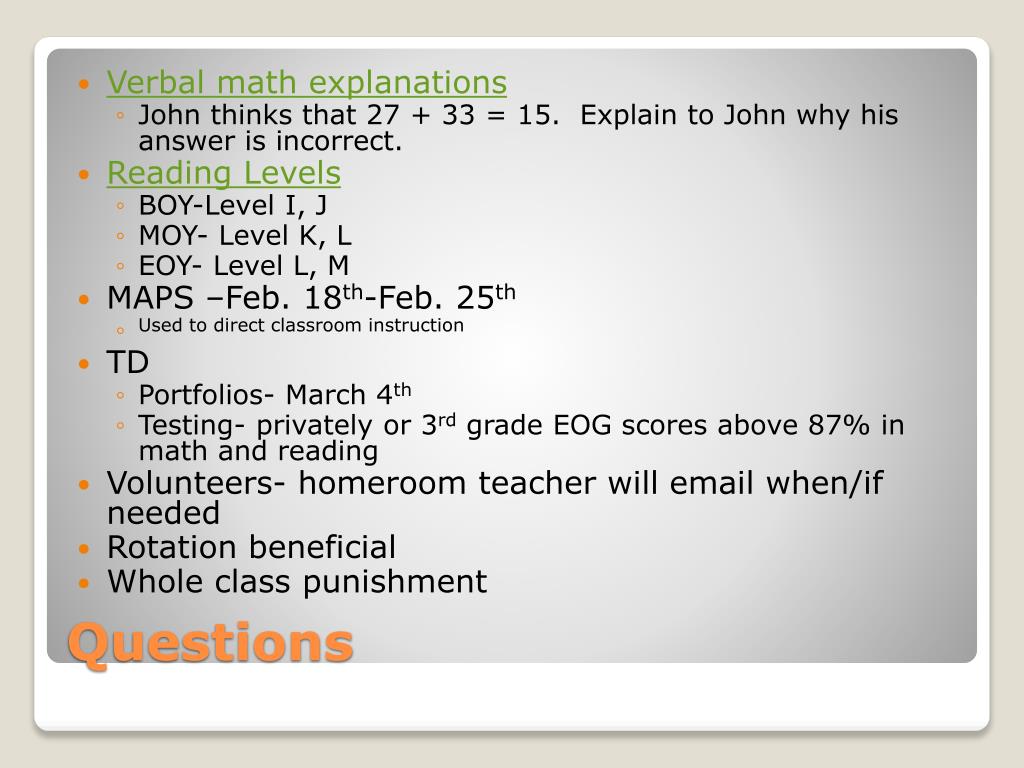 • Verbal math explanations
◦ John thinks that 27 + 33 = 15. Explain to John why his answer is incorrect.
• Reading Levels
◦ BOY-Level I, J
◦ MOY- Level K, L
◦ EOY- Level L, M
• MAPS –Feb. 18$^{th}$-Feb. 25$^{th}$
◦ Used to direct classroom instruction
• TD
◦ Portfolios- March 4$^{th}$
◦ Testing- privately or 3$^{rd}$ grade EOG scores above 87% in math and reading
• Volunteers- homeroom teacher will email when/if needed
• Rotation beneficial
• Whole class punishment

Questions